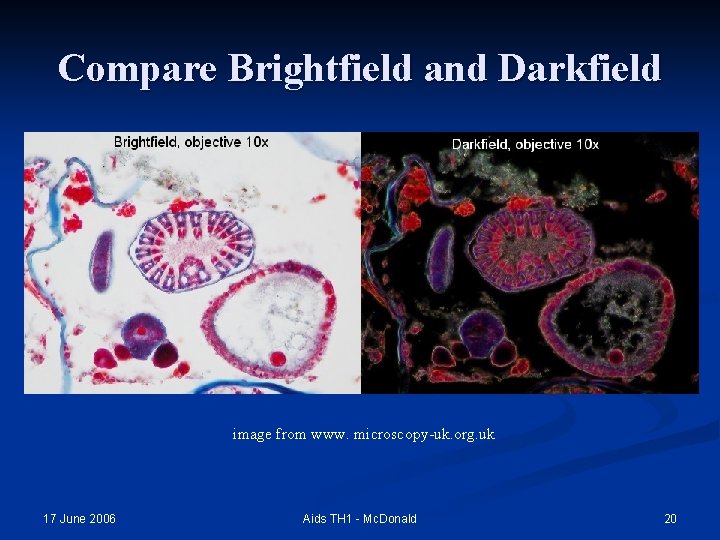 Compare Brightfield and Darkfield

Brightfield, objective 10x

Darkfield, objective 10x

image from www. microscopy-uk.org.uk

17 June 2006

Aids TH1 - McDonald

20